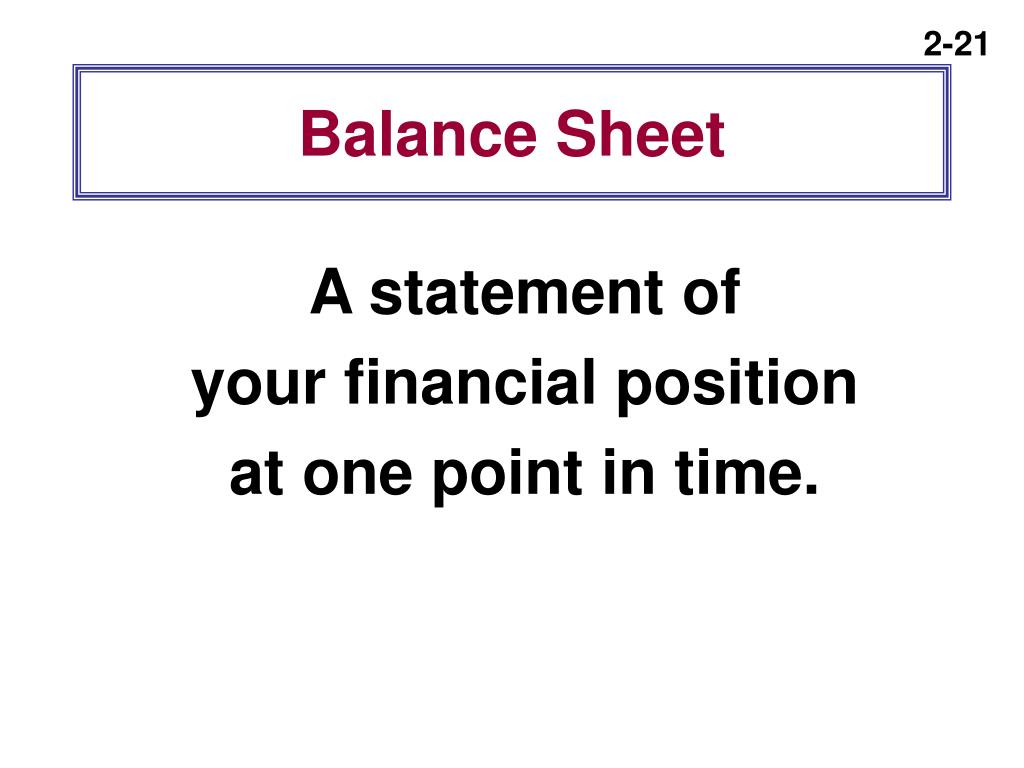 2-21

Balance Sheet

A statement of your financial position at one point in time.